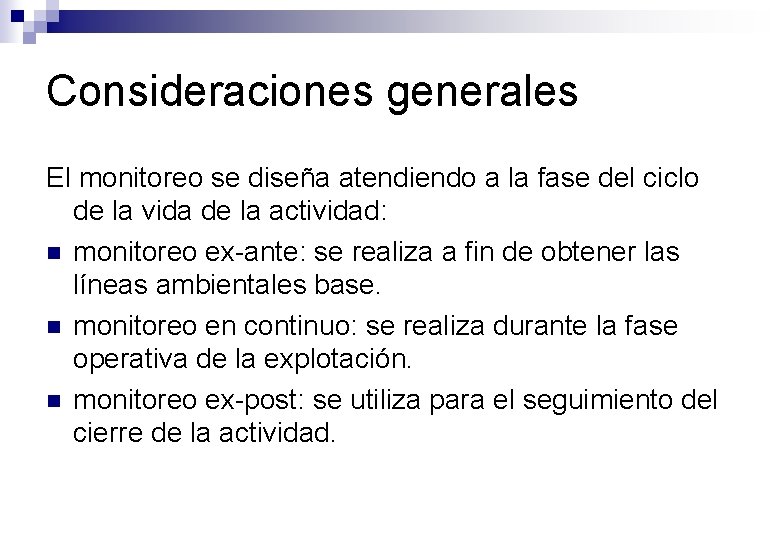 Consideraciones generales

El monitoreo se diseña atendiendo a la fase del ciclo de la vida de la actividad:

- monitoreo ex-ante: se realiza a fin de obtener las líneas ambientales base.
- monitoreo en continuo: se realiza durante la fase operativa de la explotación.
- monitoreo ex-post: se utiliza para el seguimiento del cierre de la actividad.